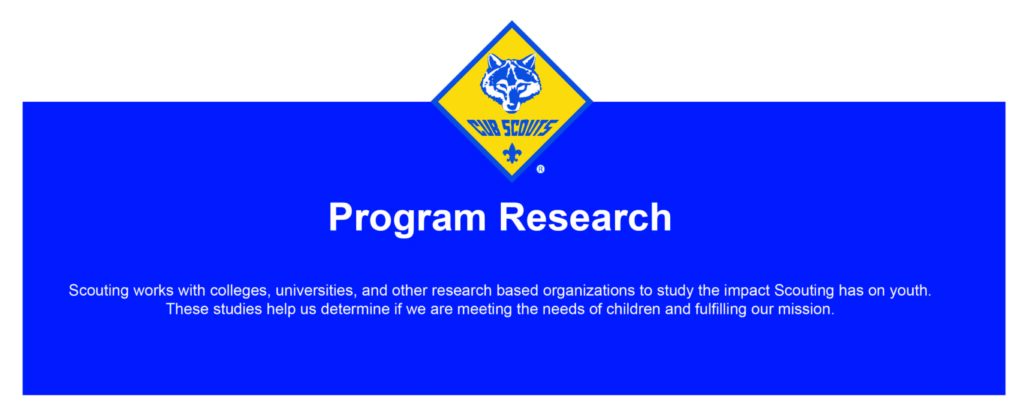 CUB SCOUTS ®

Program Research

Scouting works with colleges, universities, and other research based organizations to study the impact Scouting has on youth. These studies help us determine if we are meeting the needs of children and fulfilling our mission.